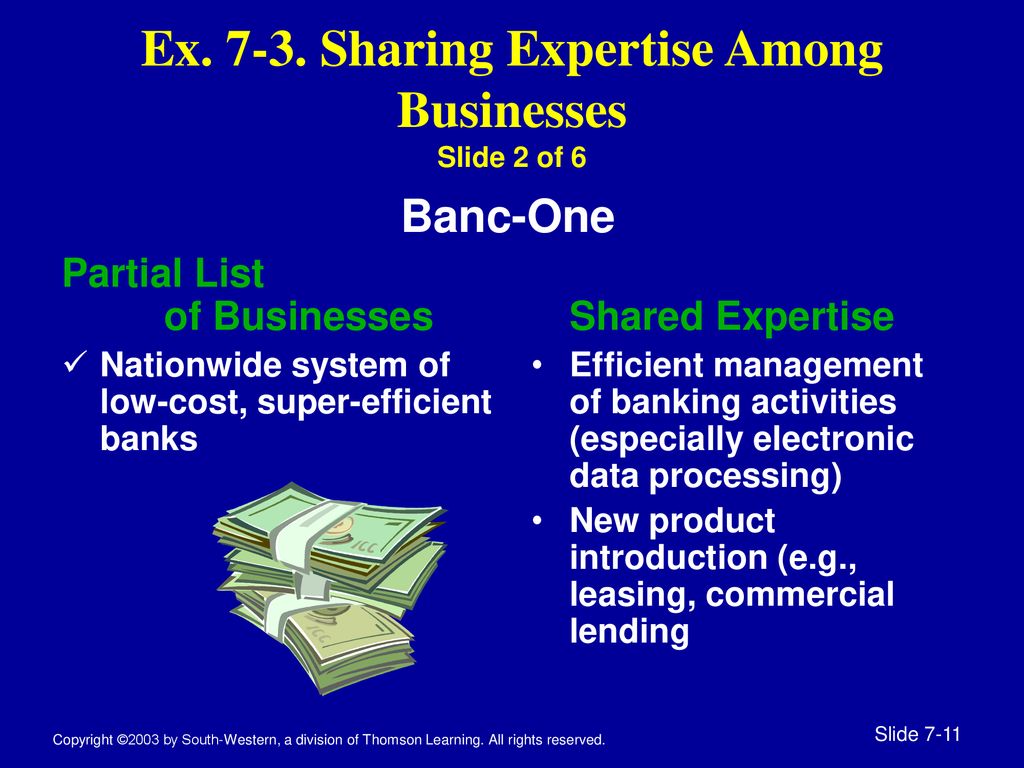 Ex. 7-3. Sharing Expertise Among Businesses
Slide 2 of 6

Banc-One

Partial List of Businesses

✓ Nationwide system of low-cost, super-efficient banks

Shared Expertise

• Efficient management of banking activities (especially electronic data processing)
• New product introduction (e.g., leasing, commercial lending

Copyright ©2003 by South-Western, a division of Thomson Learning. All rights reserved.

Slide 7-11